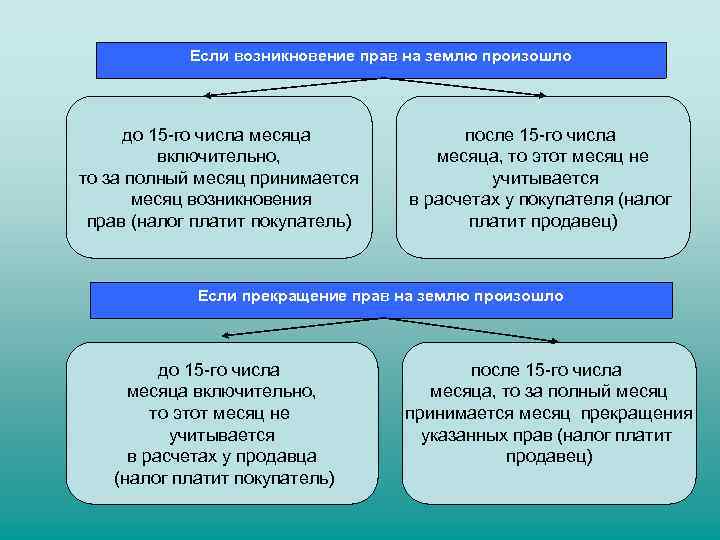 Если возникновение прав на землю произошло

до 15-го числа месяца включительно, то за полный месяц принимается месяц возникновения прав (налог платит покупатель)

после 15-го числа месяца, то этот месяц не учитывается в расчетах у покупателя (налог платит продавец)

Если прекращение прав на землю произошло

до 15-го числа месяца включительно, то этот месяц не учитывается в расчетах у продавца (налог платит покупатель)

после 15-го числа месяца, то за полный месяц принимается месяц прекращения указанных прав (налог платит продавец)